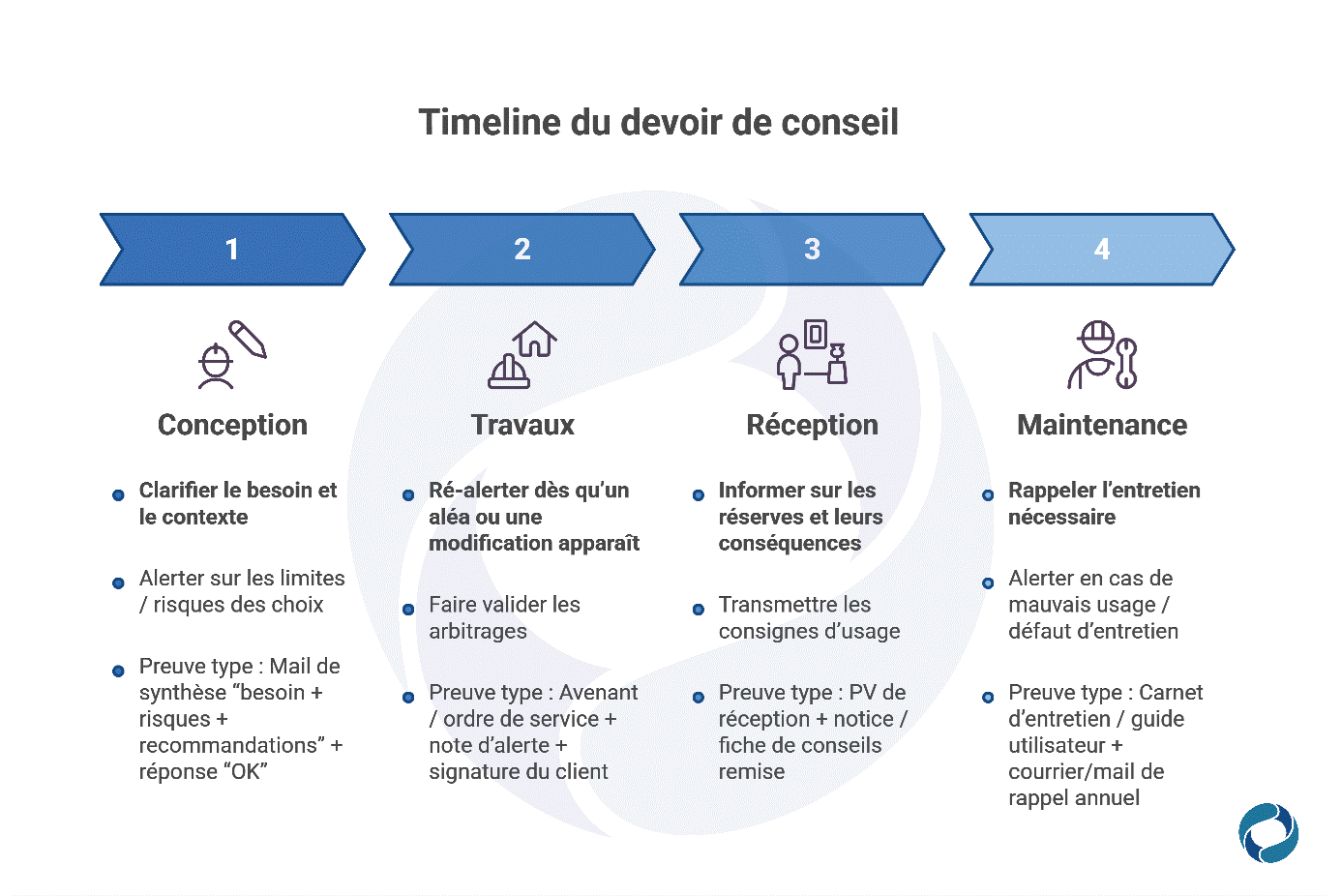 Timeline du devoir de conseil

1

Conception

Clarifier le besoin et le contexte

Alerter sur les limites / risques des choix

Preuve type : Mail de synthèse “besoin + risques + recommandations” + réponse “OK”

2

Travaux

Ré-alerter dès qu’un aléa ou une modification apparaît

Faire valider les arbitrages

Preuve type : Avenant / ordre de service + note d’alerte + signature du client

3

Réception

Informer sur les réserves et leurs conséquences

Transmettre les consignes d’usage

Preuve type : PV de réception + notice / fiche de conseils remise

4

Maintenance

Rappeler l’entretien nécessaire

Alerter en cas de mauvais usage / défaut d’entretien

Preuve type : Carnet d’entretien / guide utilisateur + courrier/mail de rappel annuel